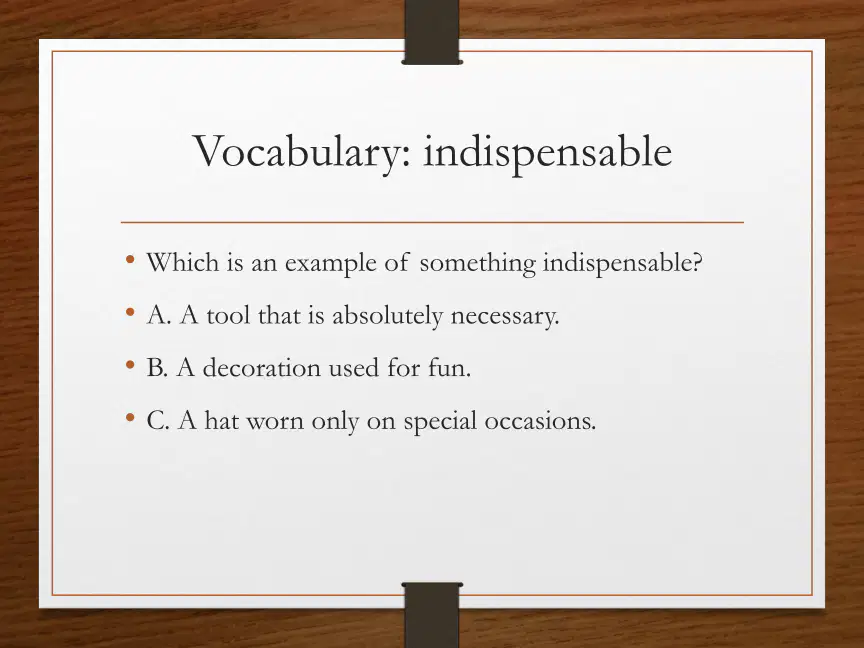 Vocabulary: indispensable

• Which is an example of something indispensable?
• A. A tool that is absolutely necessary.
• B. A decoration used for fun.
• C. A hat worn only on special occasions.